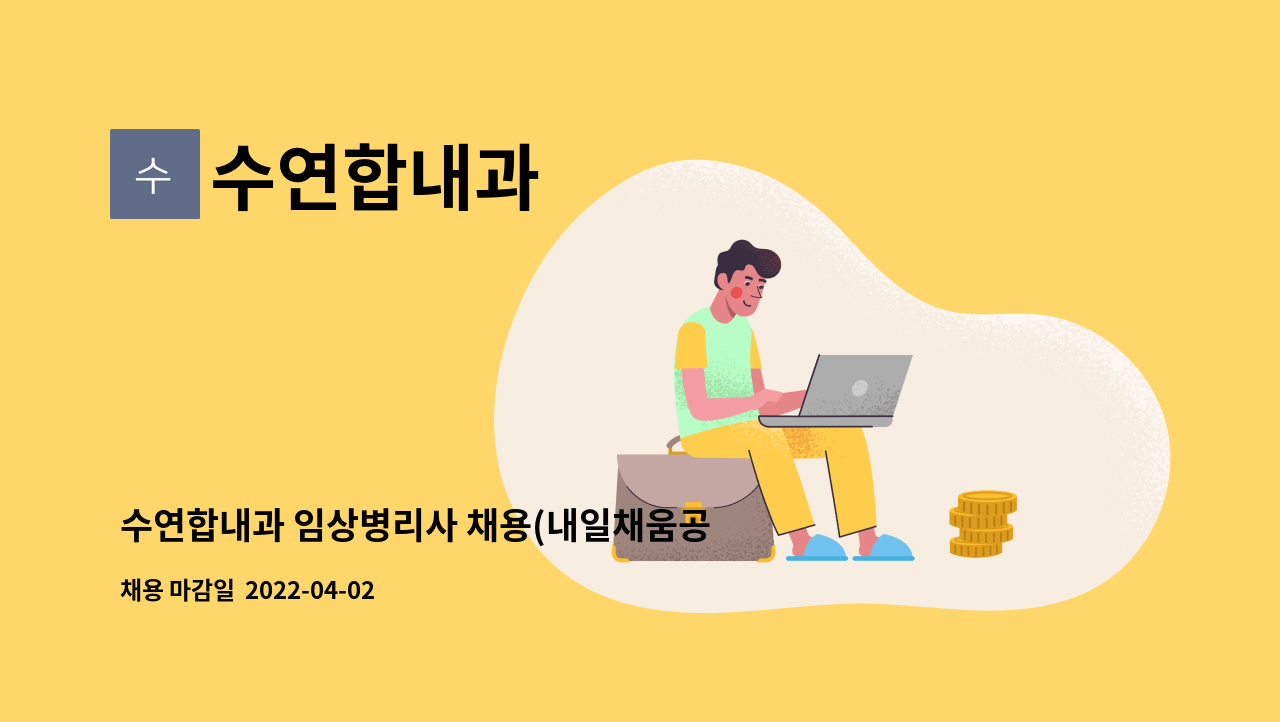 수

수연합내과

수연합내과 임상병리사 채용(내일채움공

채용 마감일 2022-04-02